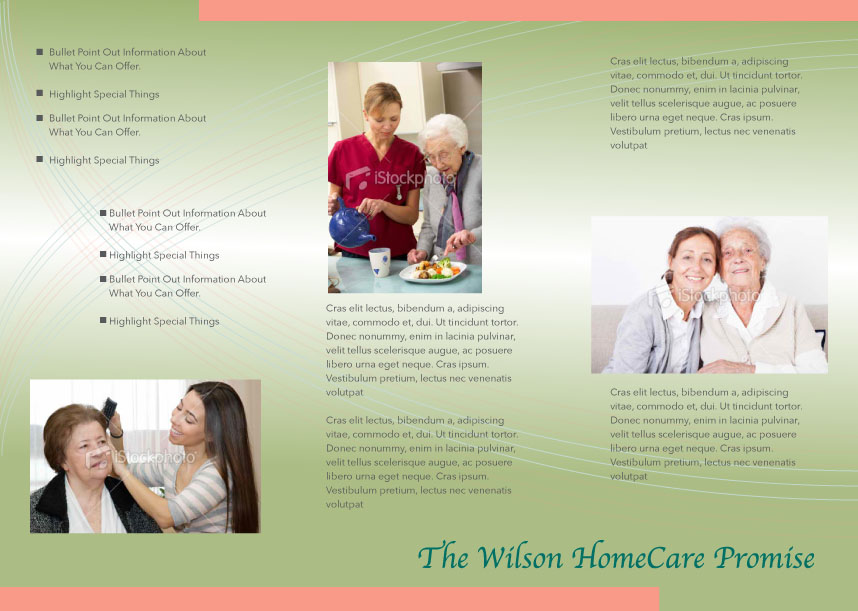 ■ Bullet Point Out Information About What You Can Offer.

■ Highlight Special Things

■ Bullet Point Out Information About What You Can Offer.

■ Highlight Special Things

■ Bullet Point Out Information About What You Can Offer.

■ Highlight Special Things

■ Bullet Point Out Information About What You Can Offer.

■ Highlight Special Things

iStockphoto

iStockphoto

Cras elit lectus, bibendum a, adipiscing vitae, commodo et, dui. Ut tincidunt tortor. Donec nonummy, enim in lacinia pulvinar, velit tellus scelerisque augue, ac posuere libero urna eget neque. Cras ipsum. Vestibulum pretium, lectus nec venenatis volutpat

Cras elit lectus, bibendum a, adipiscing vitae, commodo et, dui. Ut tincidunt tortor. Donec nonummy, enim in lacinia pulvinar, velit tellus scelerisque augue, ac posuere libero urna eget neque. Cras ipsum. Vestibulum pretium, lectus nec venenatis volutpat

Cras elit lectus, bibendum a, adipiscing vitae, commodo et, dui. Ut tincidunt tortor. Donec nonummy, enim in lacinia pulvinar, velit tellus scelerisque augue, ac posuere libero urna eget neque. Cras ipsum. Vestibulum pretium, lectus nec venenatis volutpat

iStockphoto

Cras elit lectus, bibendum a, adipiscing vitae, commodo et, dui. Ut tincidunt tortor. Donec nonummy, enim in lacinia pulvinar, velit tellus scelerisque augue, ac posuere libero urna eget neque. Cras ipsum. Vestibulum pretium, lectus nec venenatis volutpat

The Wilson HomeCare Promise